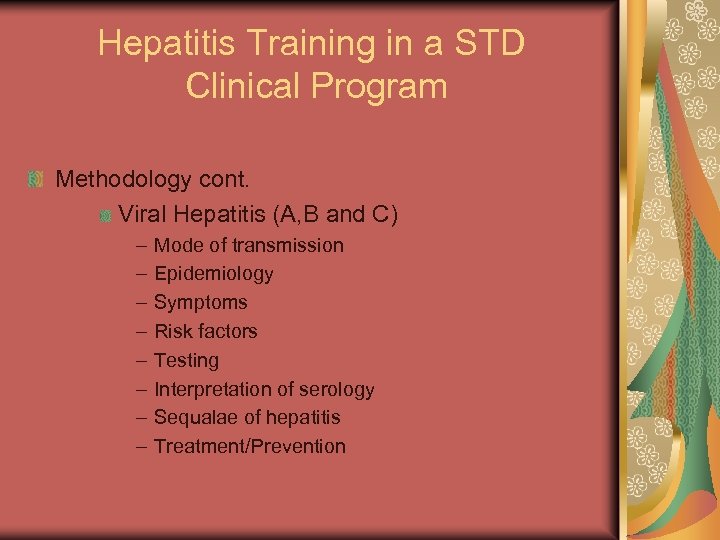 Hepatitis Training in a STD Clinical Program

Methodology cont.

Viral Hepatitis (A,B and C)

– Mode of transmission
– Epidemiology
– Symptoms
– Risk factors
– Testing
– Interpretation of serology
– Sequalae of hepatitis
– Treatment/Prevention